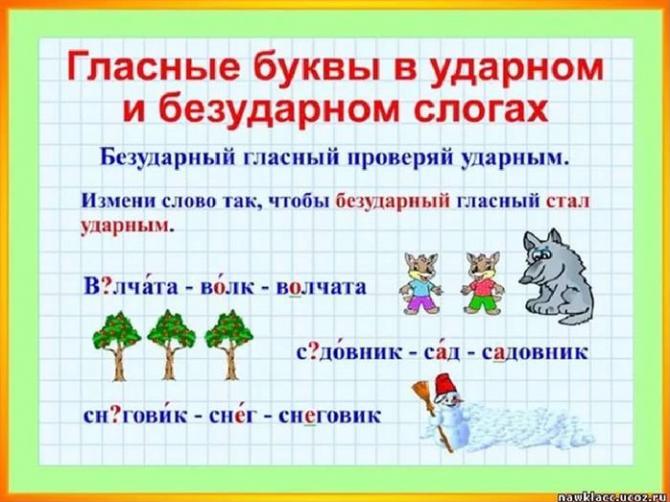 Гласные буквы в ударном и безударном слогах

Безударный гласный проверяй ударным.

Измени слово так, чтобы безударный гласный стал ударным.

В?лча́та - во́лк - волчата

с?до́вник - са́д - садовник

сн?гови́к - сне́г - снеговик

nawklacc.ucoz.ru